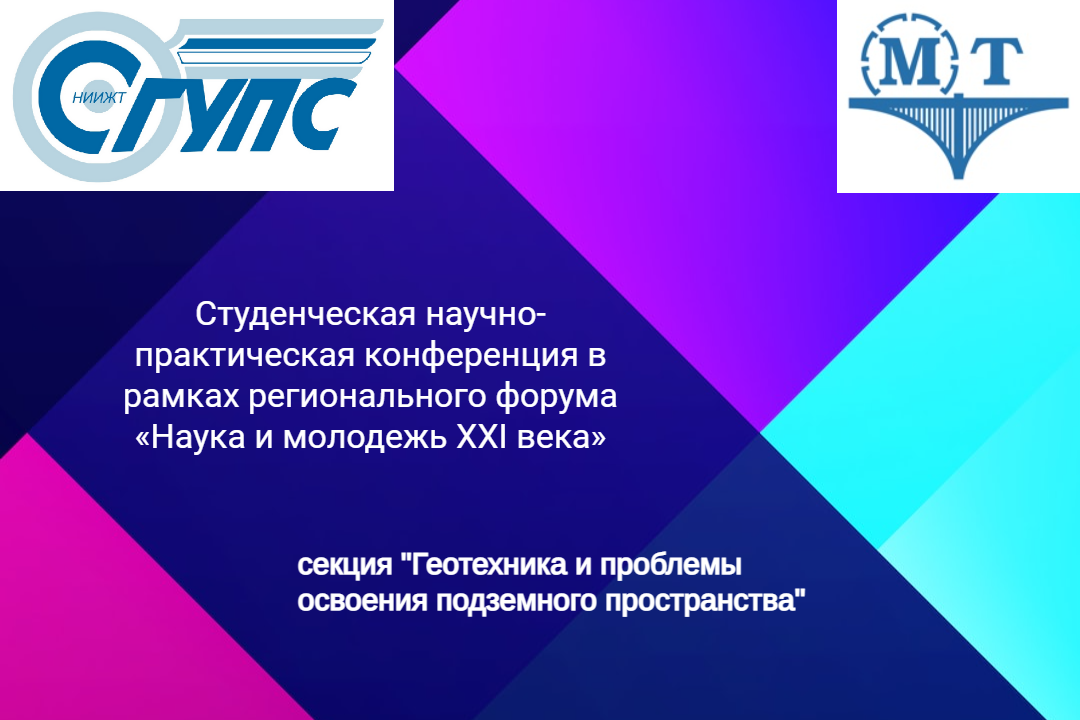 НИИЖТ СГУПС

М Т

Студенческая научно-практическая конференция в рамках регионального форума «Наука и молодежь XXI века»

секция "Геотехника и проблемы освоения подземного пространства"